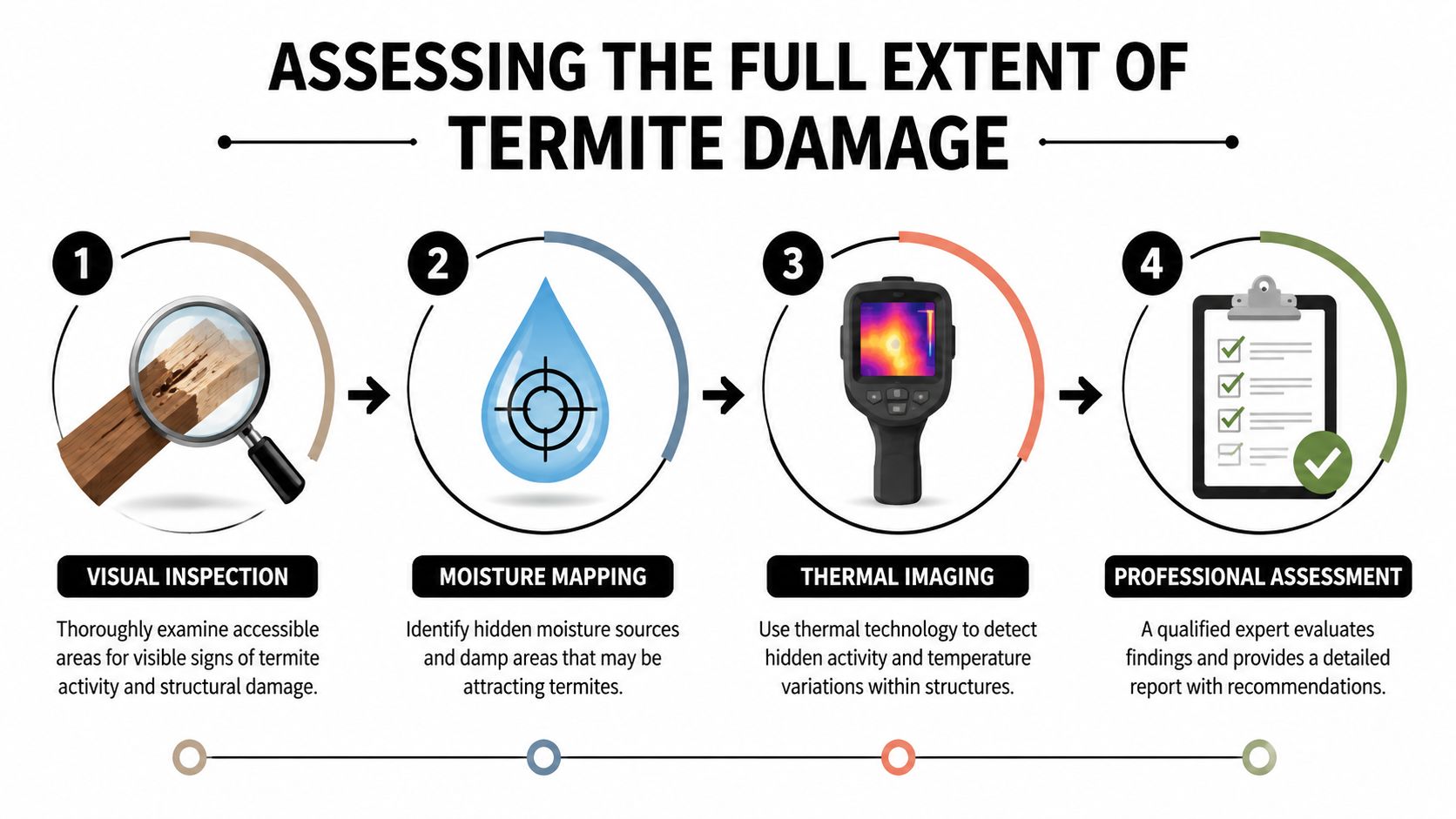 ASSESSING THE FULL EXTENT OF TERMITE DAMAGE

1

VISUAL INSPECTION

Thoroughly examine accessible areas for visible signs of termite activity and structural damage.

2

MOISTURE MAPPING

Identify hidden moisture sources and damp areas that may be attracting termites.

3

THERMAL IMAGING

Use thermal technology to detect hidden activity and temperature variations within structures.

4

PROFESSIONAL ASSESSMENT

A qualified expert evaluates findings and provides a detailed report with recommendations.